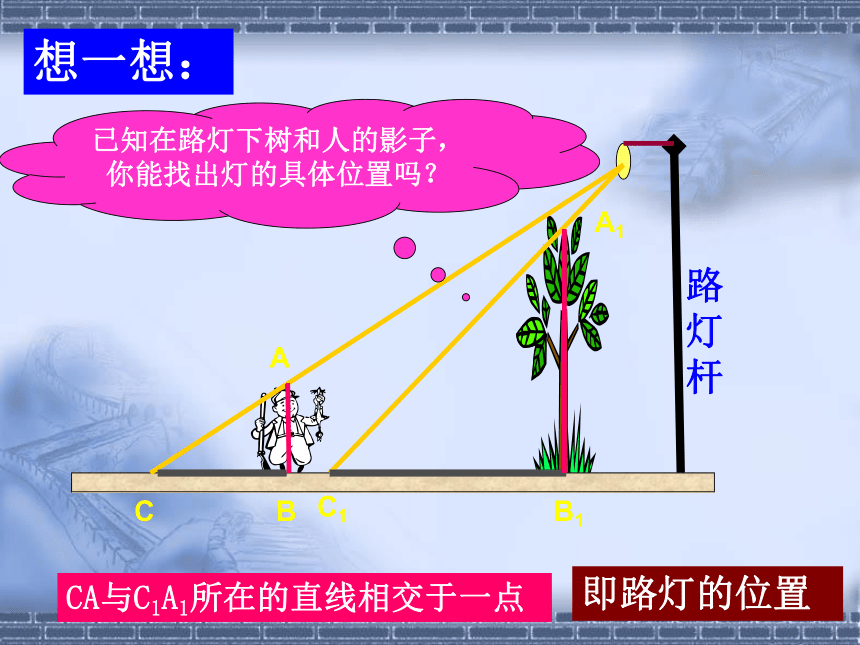 想一想：

已知在路灯下树和人的影子，你能找出灯的具体位置吗？

$A_1$

路灯杆

A

C B $C_1$ $B_1$

CA与$C_1A_1$所在的直线相交于一点

即路灯的位置